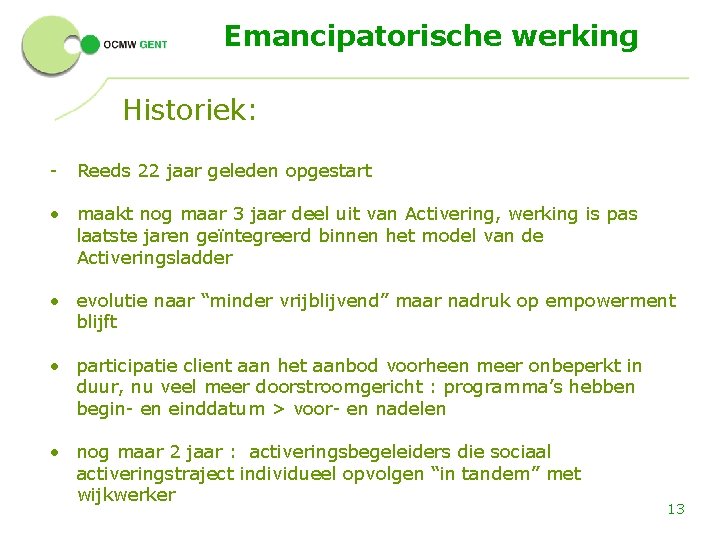 OCMW GENT

Emancipatorische werking

Historiek:

- Reeds 22 jaar geleden opgestart

• maakt nog maar 3 jaar deel uit van Activering, werking is pas laatste jaren geïntegreerd binnen het model van de Activeringsladder

• evolutie naar “minder vrijblijvend” maar nadruk op empowerment blijft

• participatie client aan het aanbod voorheen meer onbeperkt in duur, nu veel meer doorstroomgericht : programma’s hebben begin- en einddatum > voor- en nadelen

• nog maar 2 jaar : activeringsbegeleiders die sociaal activeringstraject individueel opvolgen “in tandem” met wijkwerker

13